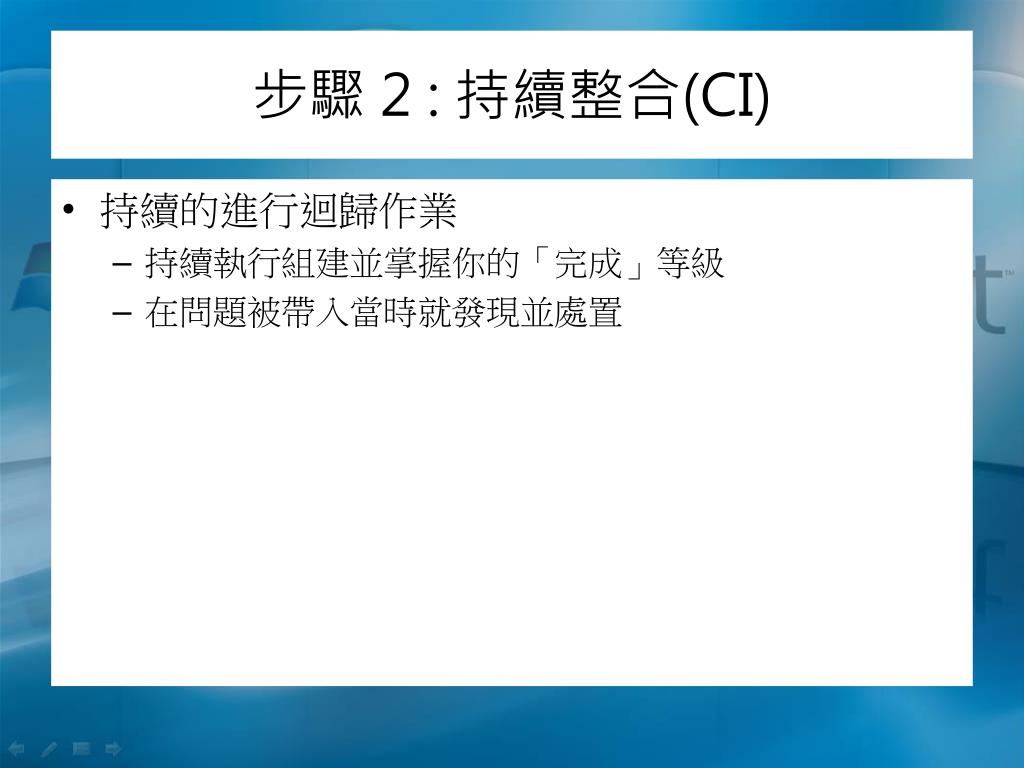 步驟 2 : 持續整合(CI)

• 持續的進行迴歸作業
– 持續執行組建並掌握你的「完成」等級
– 在問題被帶入當時就發現並處置